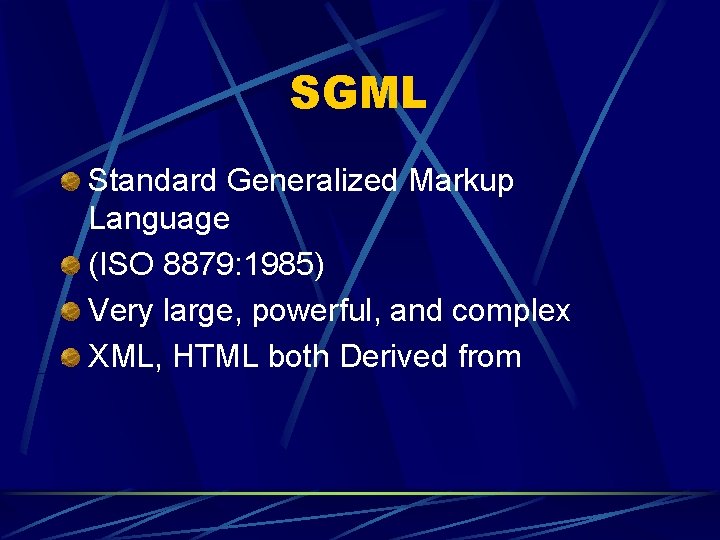 SGML

Standard Generalized Markup Language

(ISO 8879:1985)

Very large, powerful, and complex

XML, HTML both Derived from